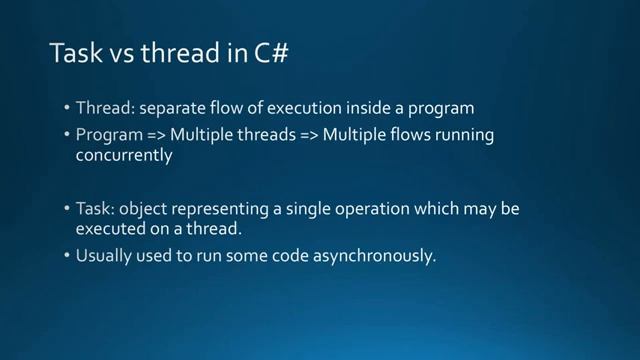 Task vs thread in C#

• Thread: separate flow of execution inside a program
• Program => Multiple threads => Multiple flows running concurrently

• Task: object representing a single operation which may be executed on a thread.
• Usually used to run some code asynchronously.